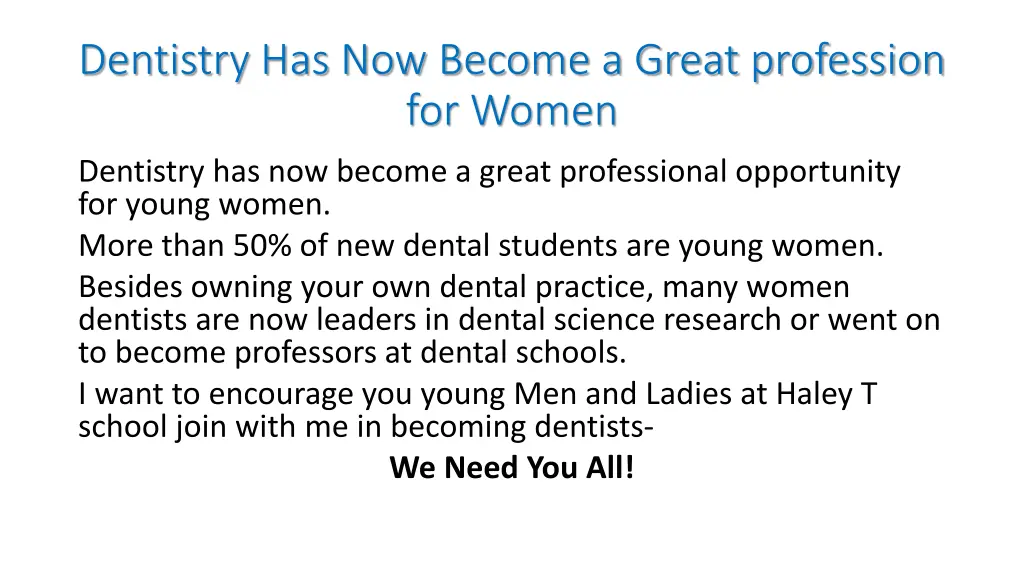 Dentistry Has Now Become a Great profession for Women

Dentistry has now become a great professional opportunity for young women.

More than 50% of new dental students are young women.

Besides owning your own dental practice, many women dentists are now leaders in dental science research or went on to become professors at dental schools.

I want to encourage you young Men and Ladies at Haley T school join with me in becoming dentists-

We Need You All!